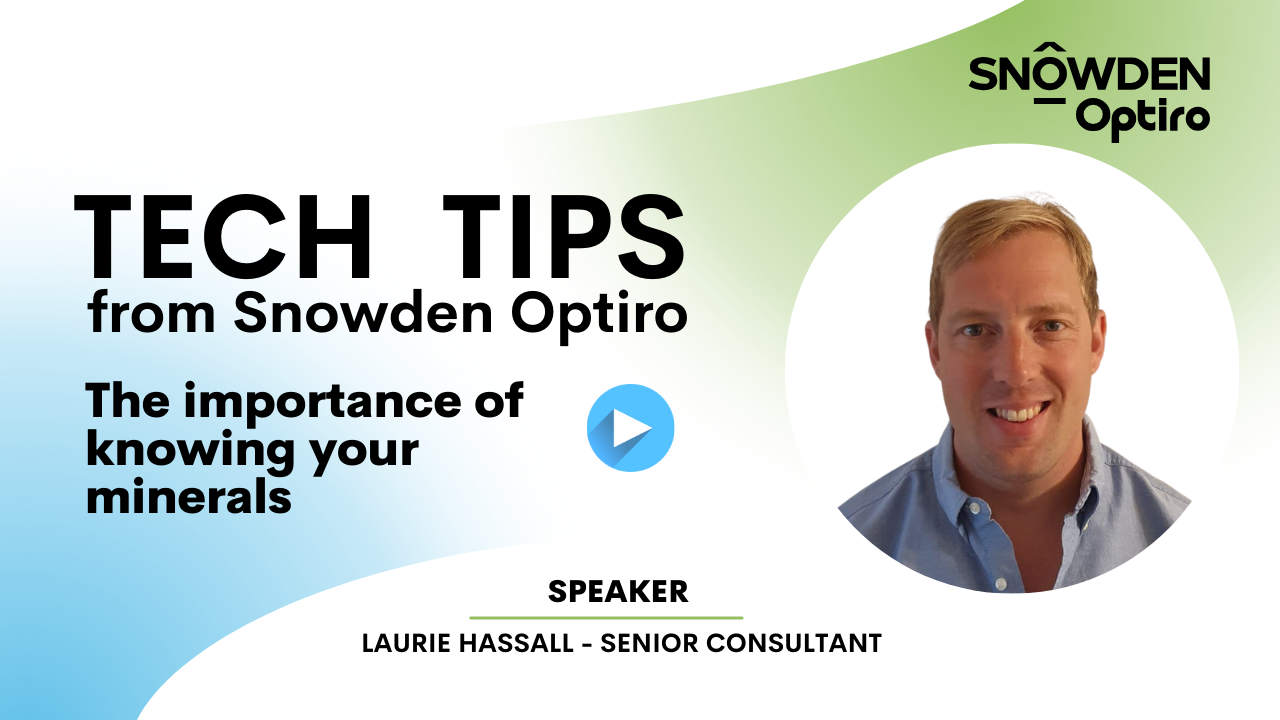 SNOWDEN Optiro

TECH TIPS
from Snowden Optiro

The importance of knowing your minerals

SPEAKER

LAURIE HASSALL - SENIOR CONSULTANT